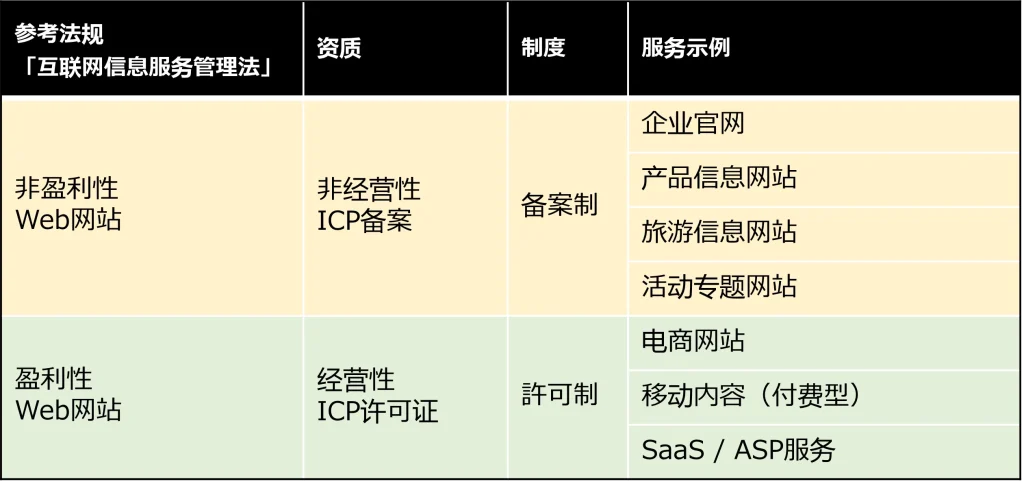 | 参考法规「互联网信息服务管理法」 | 资质 | 制度 | 服务示例 |
|---|---|---|---|
| 非盈利性 Web网站 | 非经营性 ICP备案 | 备案制 | 企业官网 |
| | | | 产品信息网站 |
| | | | 旅游信息网站 |
| | | | 活动专题网站 |
| 盈利性 Web网站 | 经营性 ICP许可证 | 許可制 | 电商网站 |
| | | | 移动内容（付费型） |
| | | | SaaS / ASP服务 |